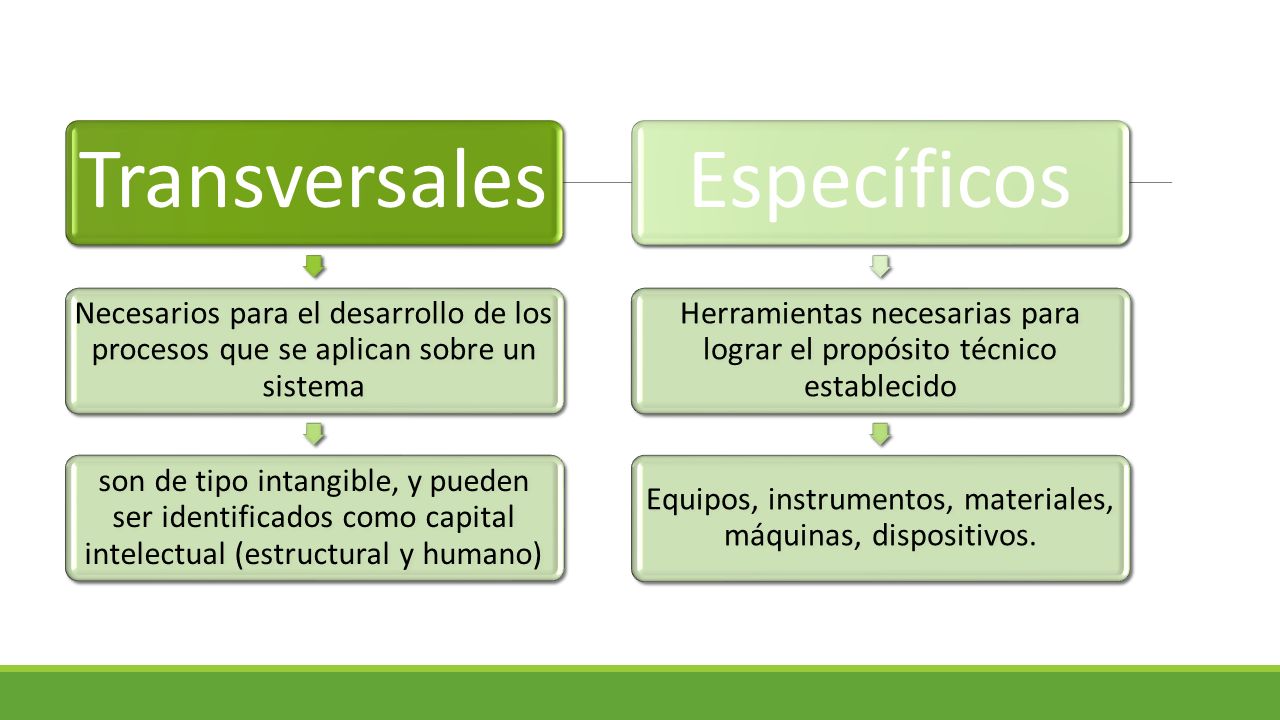 Transversales

Necesarios para el desarrollo de los procesos que se aplican sobre un sistema

son de tipo intangible, y pueden ser identificados como capital intelectual (estructural y humano)

Específicos

Herramientas necesarias para lograr el propósito técnico establecido

Equipos, instrumentos, materiales, máquinas, dispositivos.